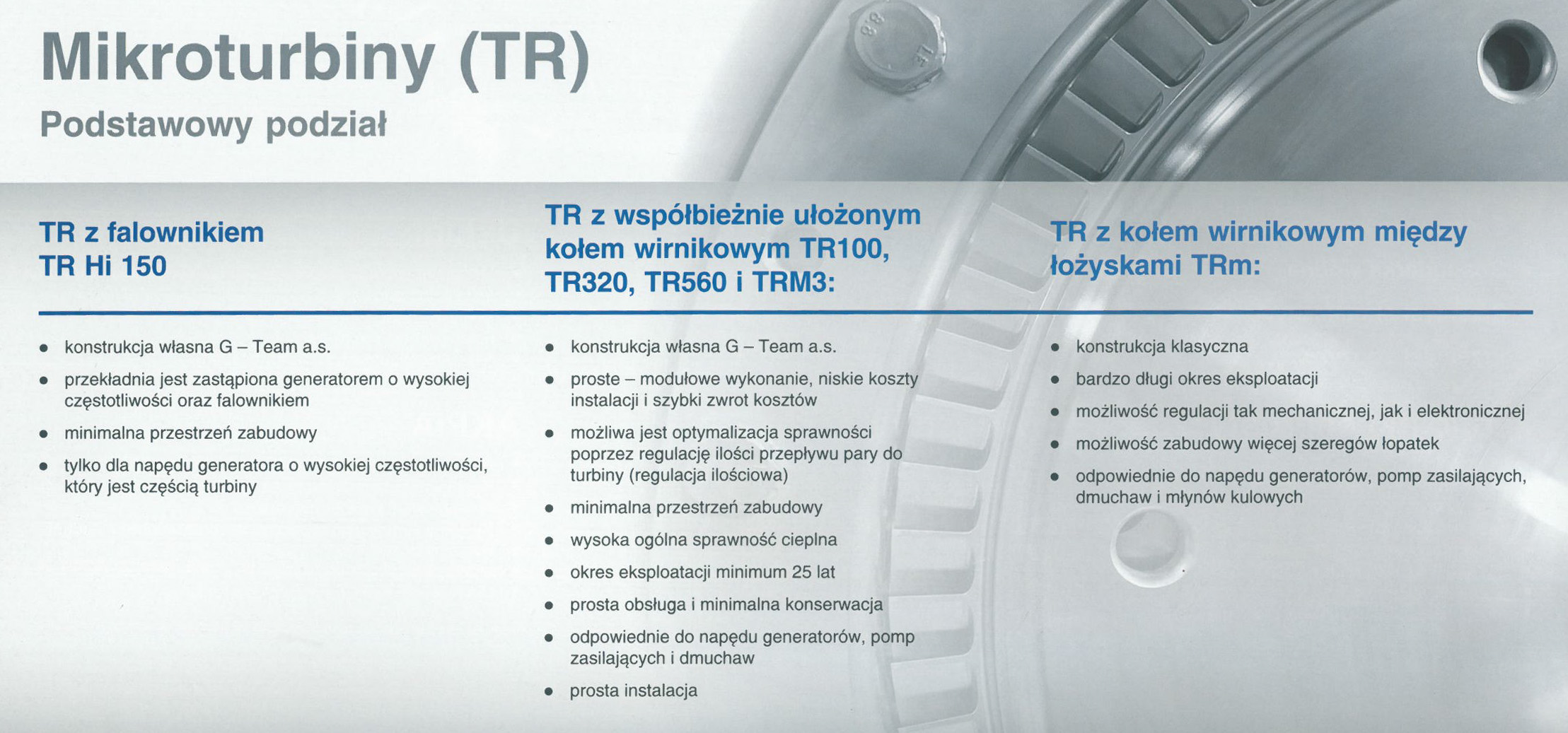 Mikroturbiny (TR)

Podstawowy podział

TR z falownikiem
TR Hi 150

- konstrukcja własna G – Team a.s.
- przekładnia jest zastąpiona generatorem o wysokiej częstotliwości oraz falownikiem
- minimalna przestrzeń zabudowy
- tylko dla napędu generatora o wysokiej częstotliwości, który jest częścią turbiny

TR z współbieżnie ułożonym kołem wirnikowym TR100, TR320, TR560 i TRM3:

- konstrukcja własna G – Team a.s.
- proste – modułowe wykonanie, niskie koszty instalacji i szybki zwrot kosztów
- możliwa jest optymalizacja sprawności poprzez regulację ilości przepływu pary do turbiny (regulacja ilościowa)
- minimalna przestrzeń zabudowy
- wysoka ogólna sprawność cieplna
- okres eksploatacji minimum 25 lat
- prosta obsługa i minimalna konserwacja
- odpowiednie do napędu generatorów, pomp zasilających i dmuchaw
- prosta instalacja

TR z kołem wirnikowym między łożyskami TRm:

- konstrukcja klasyczna
- bardzo długi okres eksploatacji
- możliwość regulacji tak mechanicznej, jak i elektronicznej
- możliwość zabudowy więcej szeregów łopatek
- odpowiednie do napędu generatorów, pomp zasilających, dmuchaw i młynów kulowych